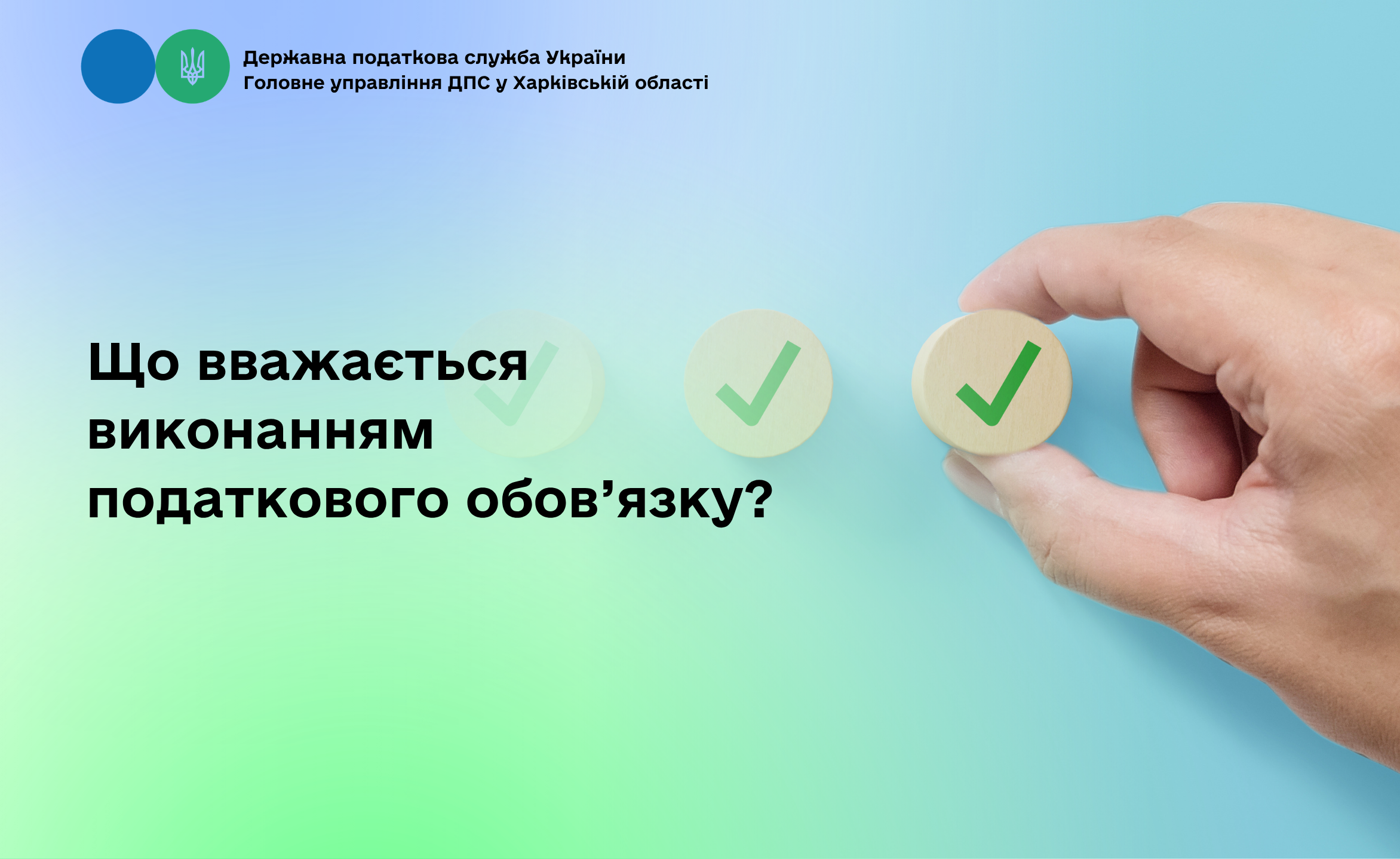 Державна податкова служба України
Головне управління ДПС у Харківській області

Що вважається виконанням податкового обов'язку?